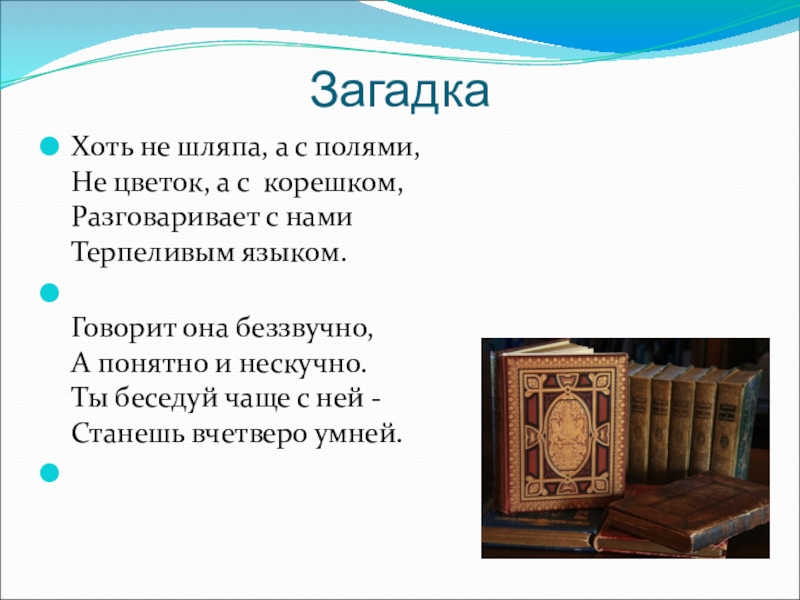 Загадка

Хоть не шляпа, а с полями,
Не цветок, а с корешком,
Разговаривает с нами
Терпеливым языком.

Говорит она беззвучно,
А понятно и нескучно.
Ты беседуй чаще с ней -
Станешь вчетверо умней.